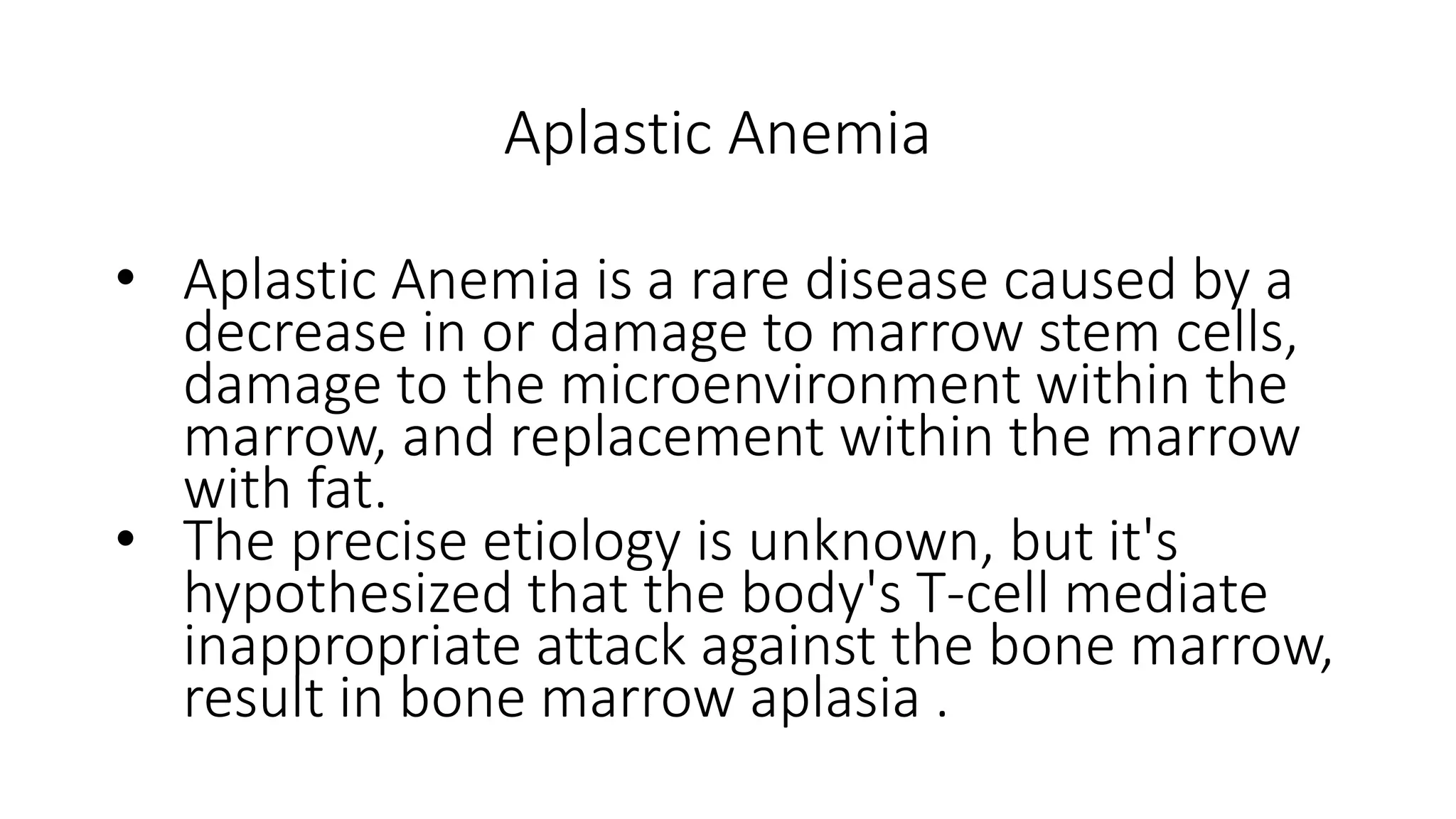 Aplastic Anemia

• Aplastic Anemia is a rare disease caused by a decrease in or damage to marrow stem cells, damage to the microenvironment within the marrow, and replacement within the marrow with fat.
• The precise etiology is unknown, but it's hypothesized that the body's T-cell mediate inappropriate attack against the bone marrow, result in bone marrow aplasia .